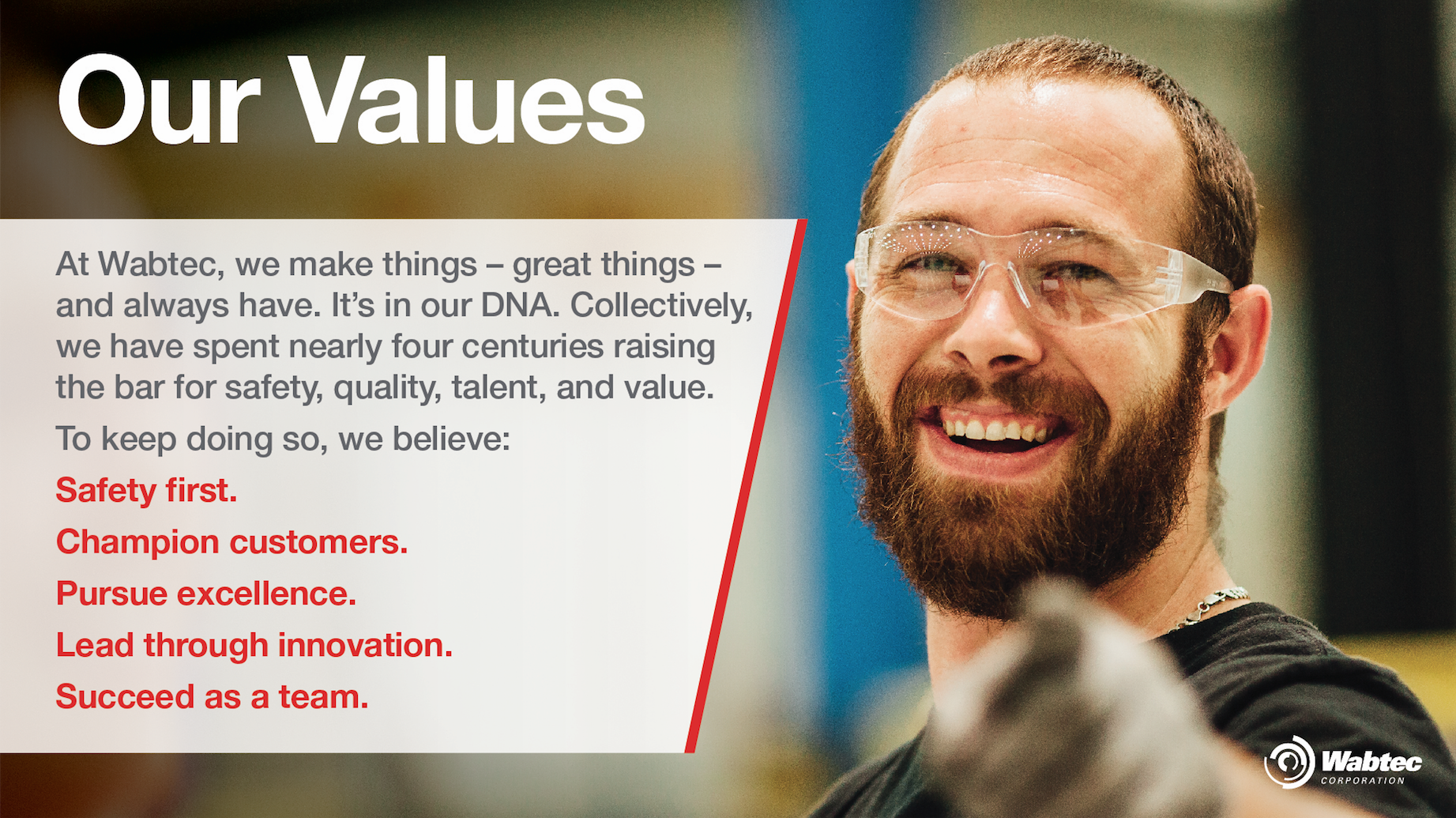 Our Values

At Wabtec, we make things – great things – and always have. It's in our DNA. Collectively, we have spent nearly four centuries raising the bar for safety, quality, talent, and value.

To keep doing so, we believe:

Safety first.

Champion customers.

Pursue excellence.

Lead through innovation.

Succeed as a team.

Wabtec CORPORATION